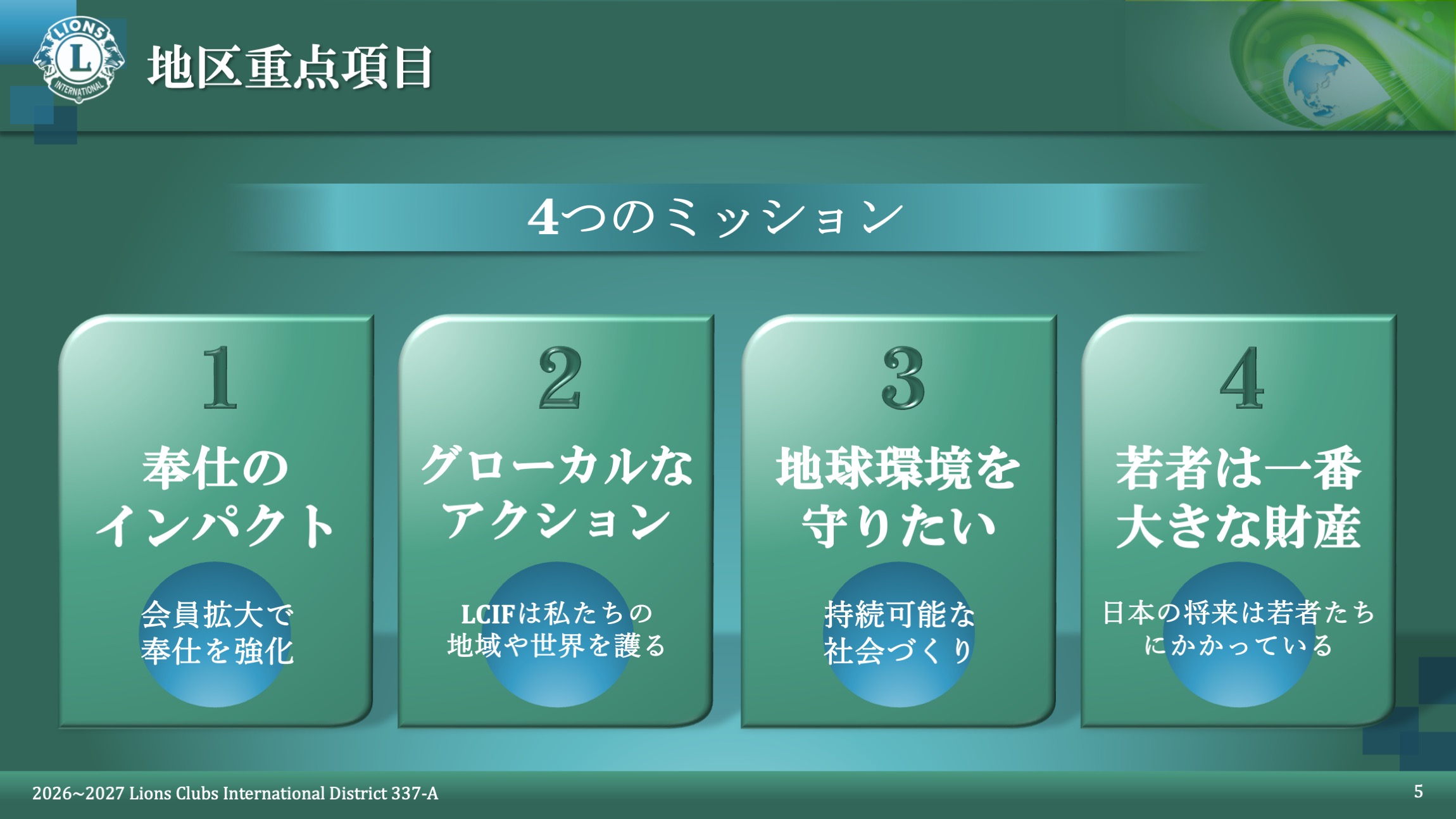 LIONS L INTERNATIONAL

地区重点項目

4つのミッション

1
奉仕のインパクト
会員拡大で奉仕を強化

2
グローカルなアクション
LCIFは私たちの地域や世界を護る

3
地球環境を守りたい
持続可能な社会づくり

4
若者は一番大きな財産
日本の将来は若者たちにかかっている

2026~2027 Lions Clubs International District 337-A

5